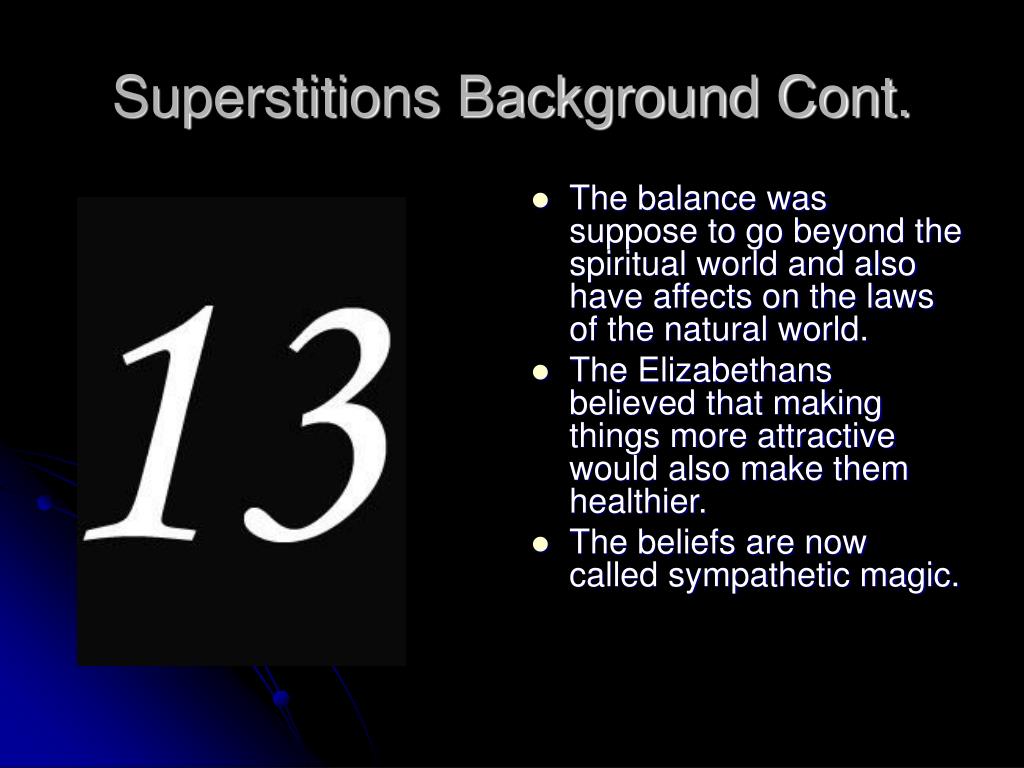 Superstitions Background Cont.

13

- The balance was suppose to go beyond the spiritual world and also have affects on the laws of the natural world.
- The Elizabethans believed that making things more attractive would also make them healthier.
- The beliefs are now called sympathetic magic.